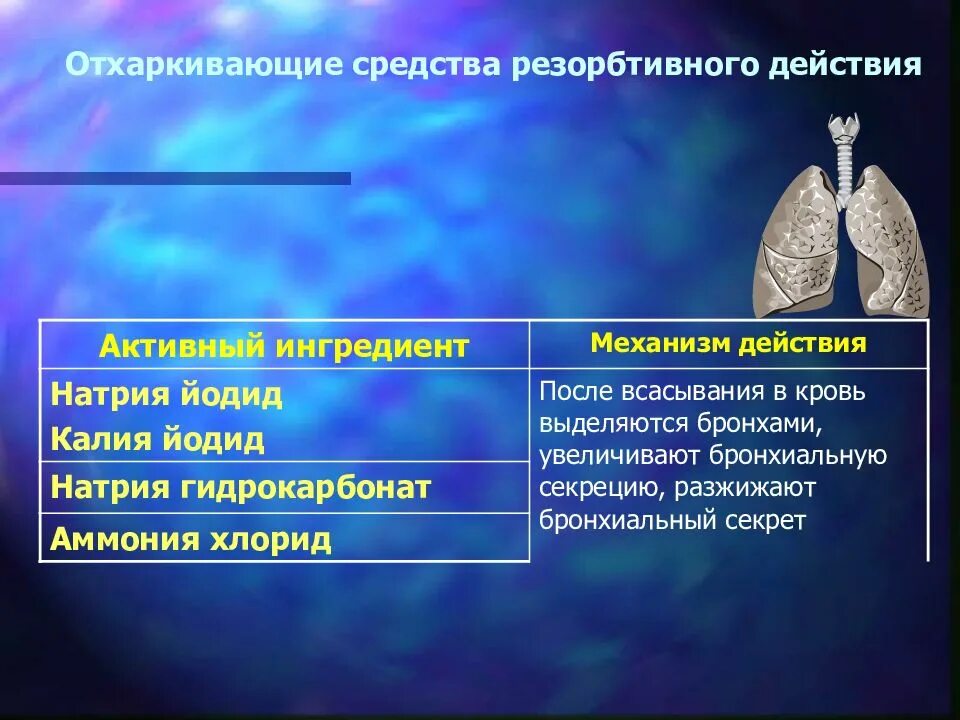 Отхаркивающие средства резорбтивного действия

| Активный ингредиент | Механизм действия |
|---|---|
| Натрия йодид Калия йодид | После всасывания в кровь выделяются бронхами, увеличивают бронхиальную секрецию, разжижают бронхиальный секрет |
| Натрия гидрокарбонат | |
| Аммония хлорид | |